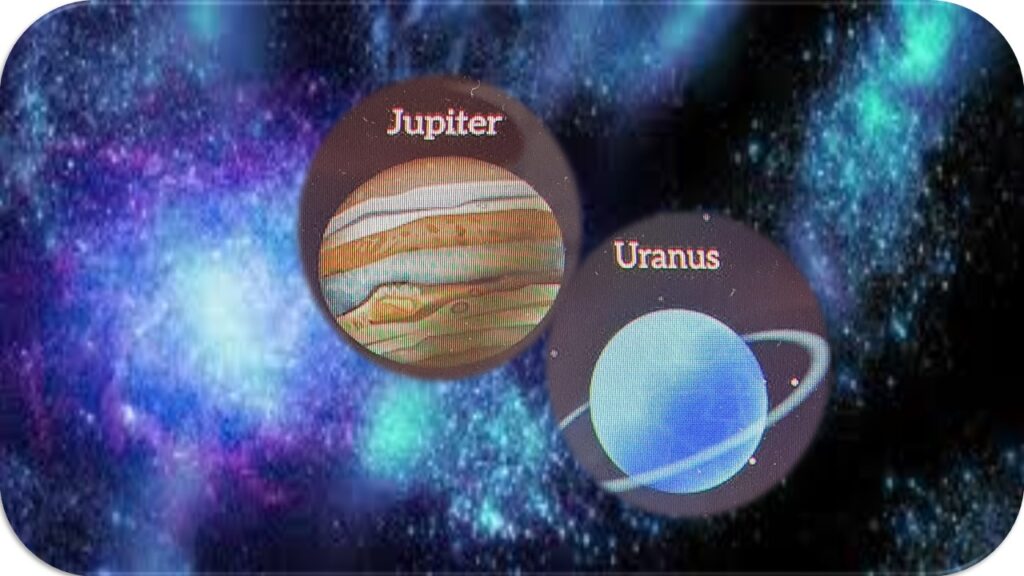 Jupiter

Uranus